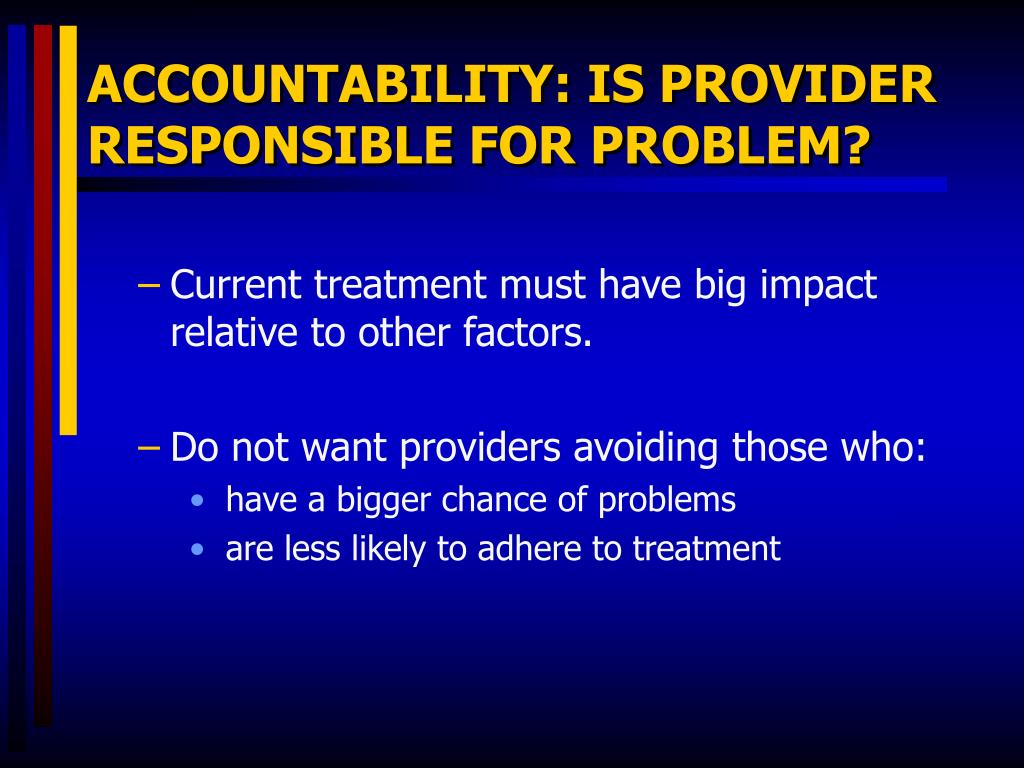 ACCOUNTABILITY: IS PROVIDER RESPONSIBLE FOR PROBLEM?

– Current treatment must have big impact relative to other factors.

– Do not want providers avoiding those who:
• have a bigger chance of problems
• are less likely to adhere to treatment